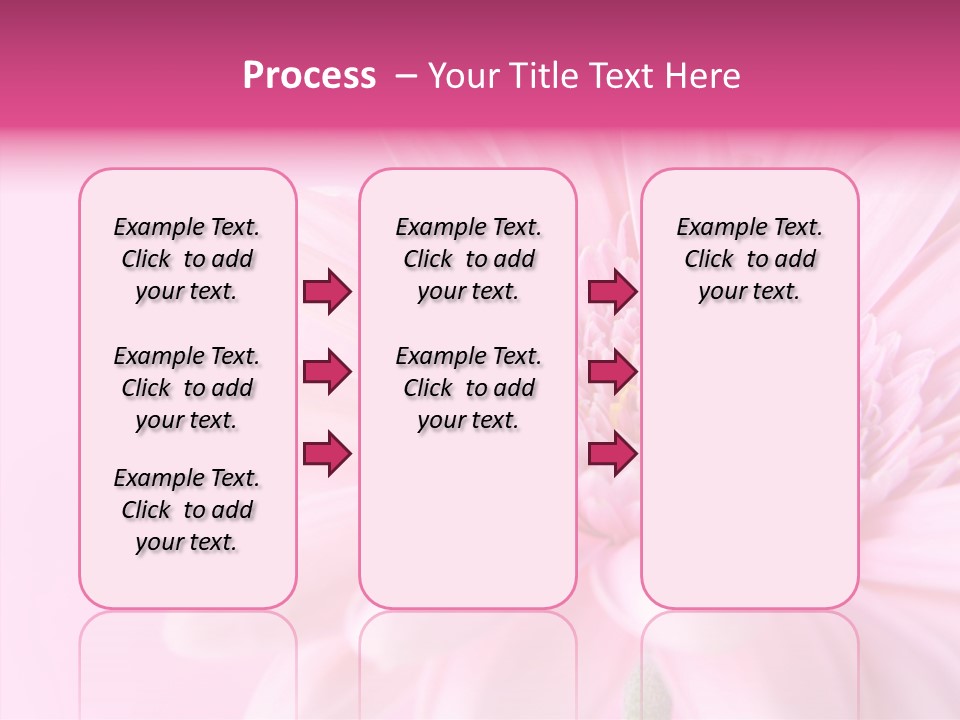 Process – Your Title Text Here

Example Text. Click to add your text.

Example Text. Click to add your text.

Example Text. Click to add your text.

Example Text. Click to add your text.

Example Text. Click to add your text.

Example Text. Click to add your text.